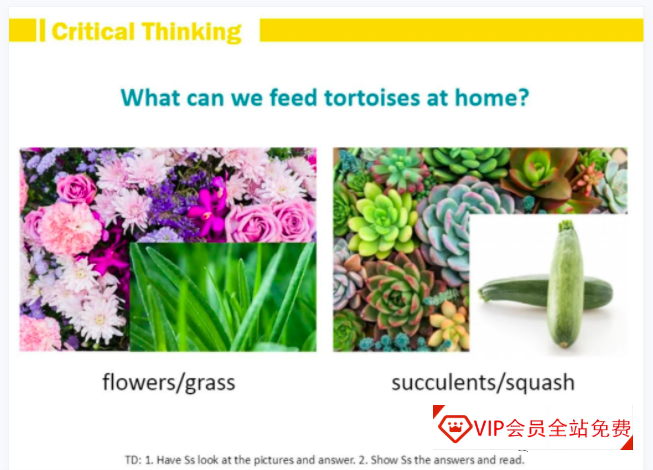 Critical Thinking

What can we feed tortoises at home?

flowers/grass

succulents/squash

VIP会员全站免费

TD: 1. Have Ss look at the pictures and answer. 2. Show Ss the answers and read.